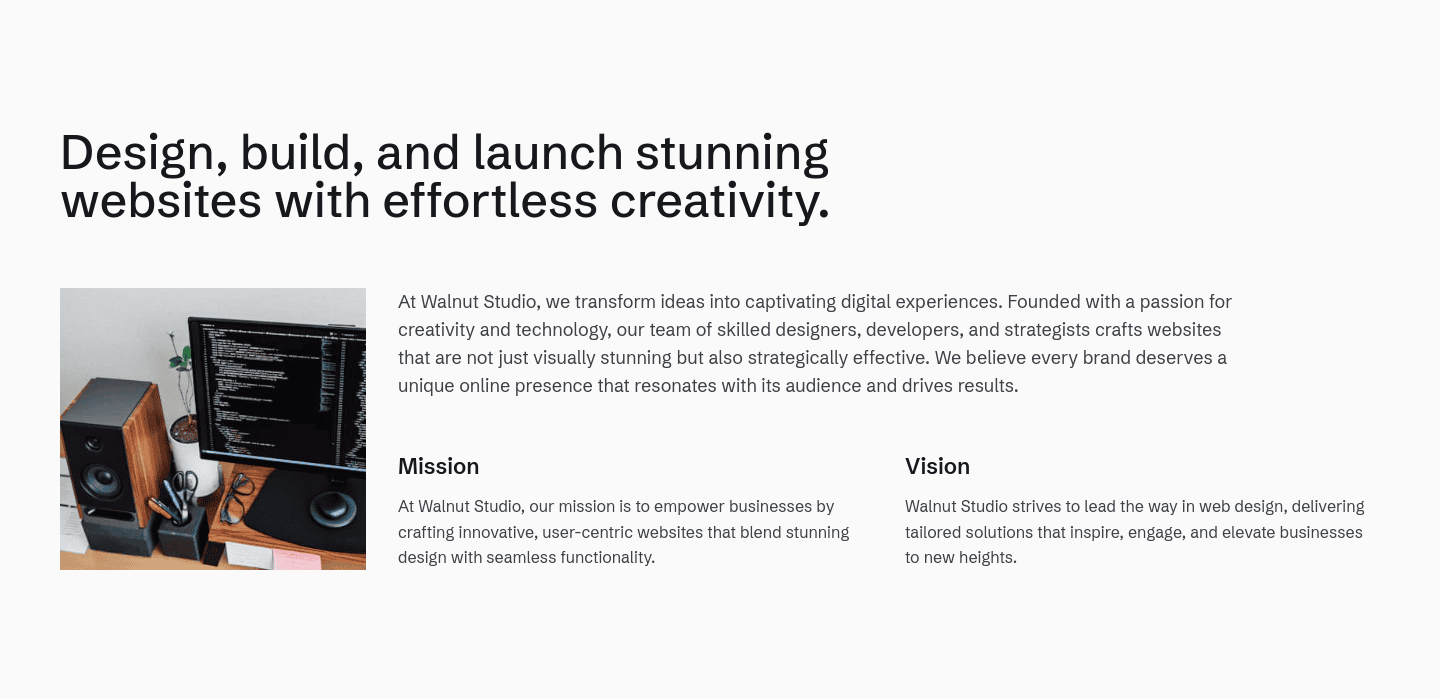 Design, build, and launch stunning websites with effortless creativity.

At Walnut Studio, we transform ideas into captivating digital experiences. Founded with a passion for creativity and technology, our team of skilled designers, developers, and strategists crafts websites that are not just visually stunning but also strategically effective. We believe every brand deserves a unique online presence that resonates with its audience and drives results.

Mission

At Walnut Studio, our mission is to empower businesses by crafting innovative, user-centric websites that blend stunning design with seamless functionality.

Vision

Walnut Studio strives to lead the way in web design, delivering tailored solutions that inspire, engage, and elevate businesses to new heights.